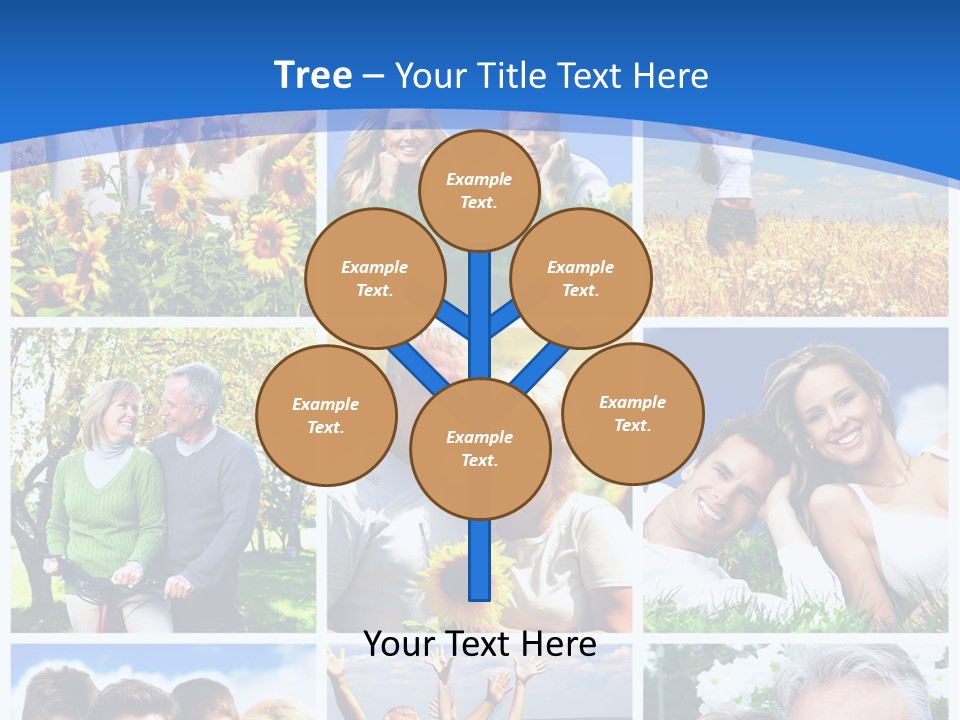 Tree – Your Title Text Here

Example Text.

Example Text.

Example Text.

Example Text.

Example Text.

Example Text.

Your Text Here